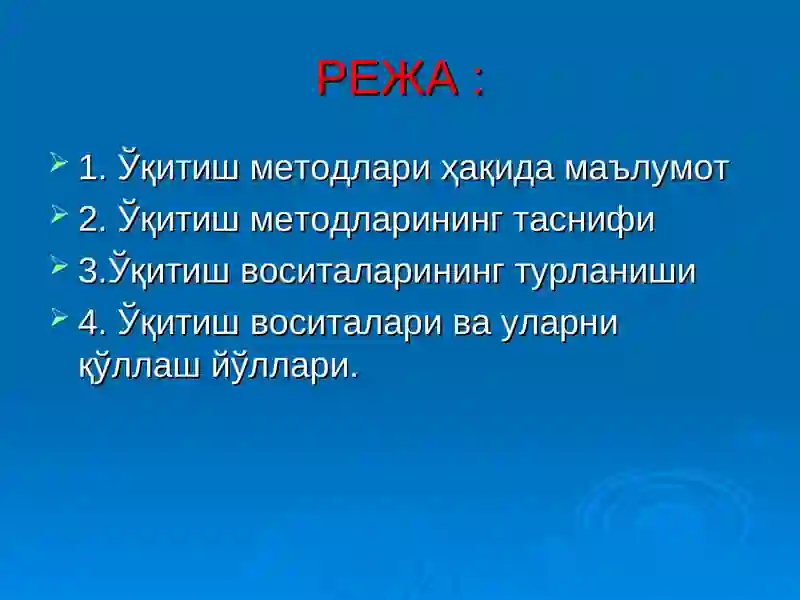 РЕЖА :

1. Ўқитиш методлари ҳақида маълумот

2. Ўқитиш методларининг таснифи

3.Ўқитиш воситаларининг турланиши

4. Ўқитиш воситалари ва уларни қўллаш йўллари.